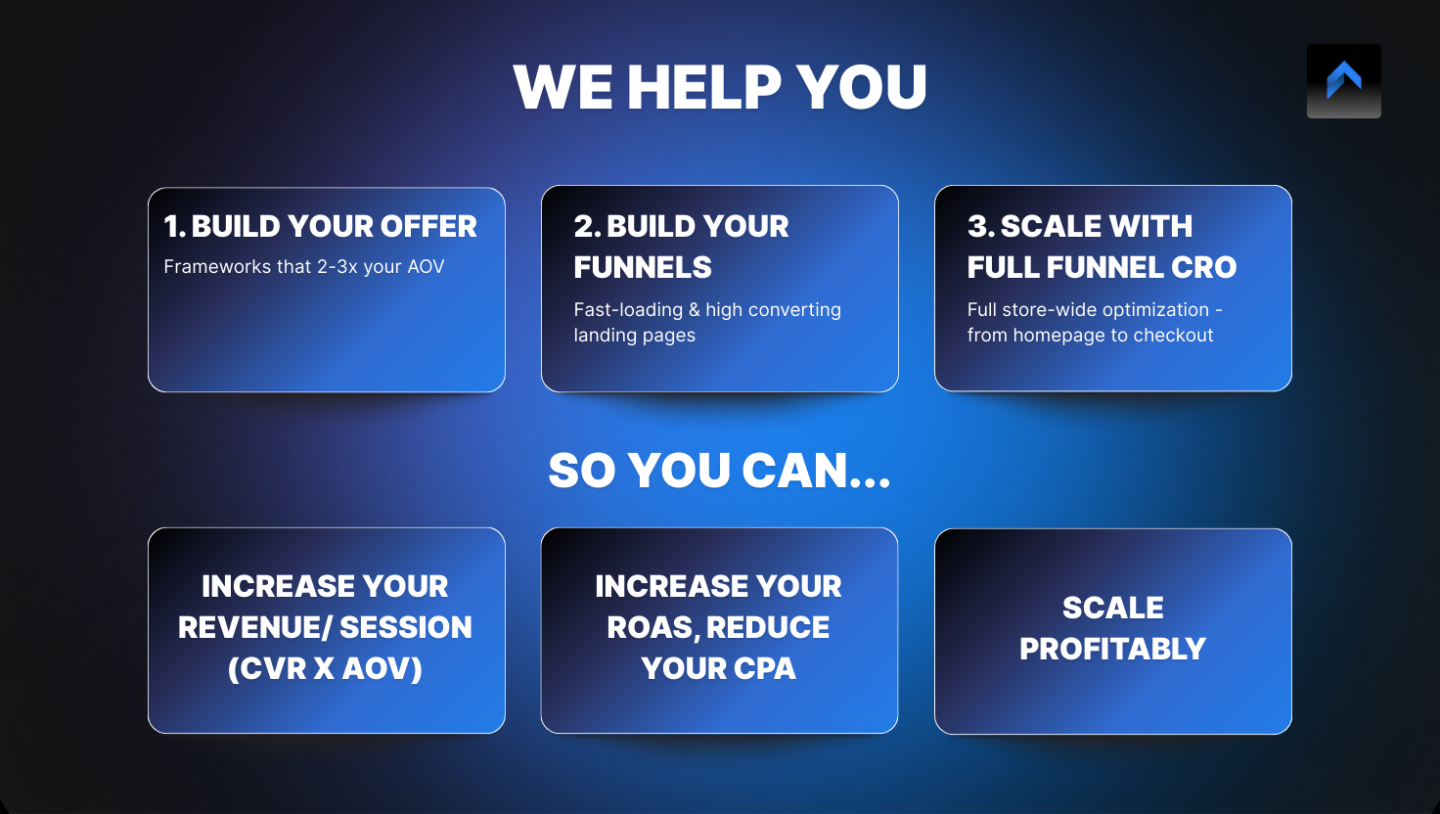 WE HELP YOU

1. BUILD YOUR OFFER
Frameworks that 2-3x your AOV

2. BUILD YOUR FUNNELS
Fast-loading & high converting landing pages

3. SCALE WITH FULL FUNNEL CRO
Full store-wide optimization - from homepage to checkout

SO YOU CAN...

INCREASE YOUR REVENUE/ SESSION (CVR X AOV)

INCREASE YOUR ROAS, REDUCE YOUR CPA

SCALE PROFITABLY